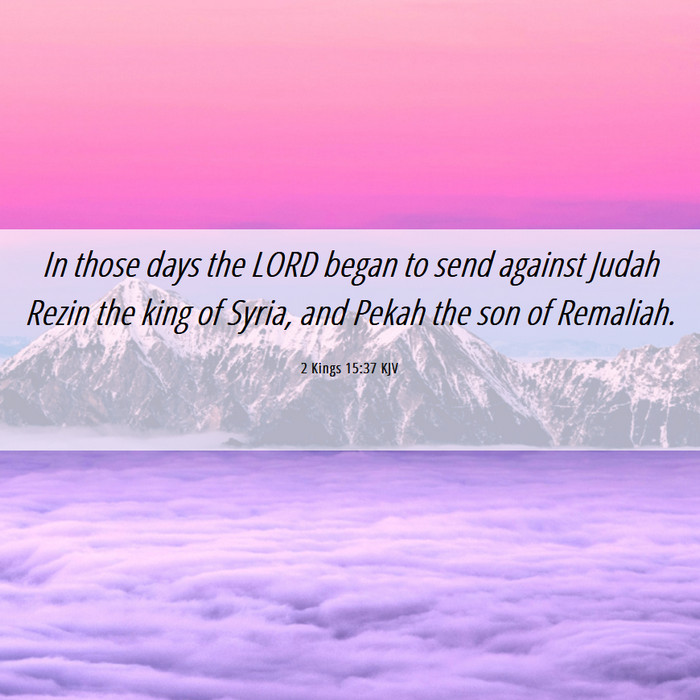 In those days the LORD began to send against Judah Rezin the king of Syria, and Pekah the son of Remaliah.

2 Kings 15:37 KJV